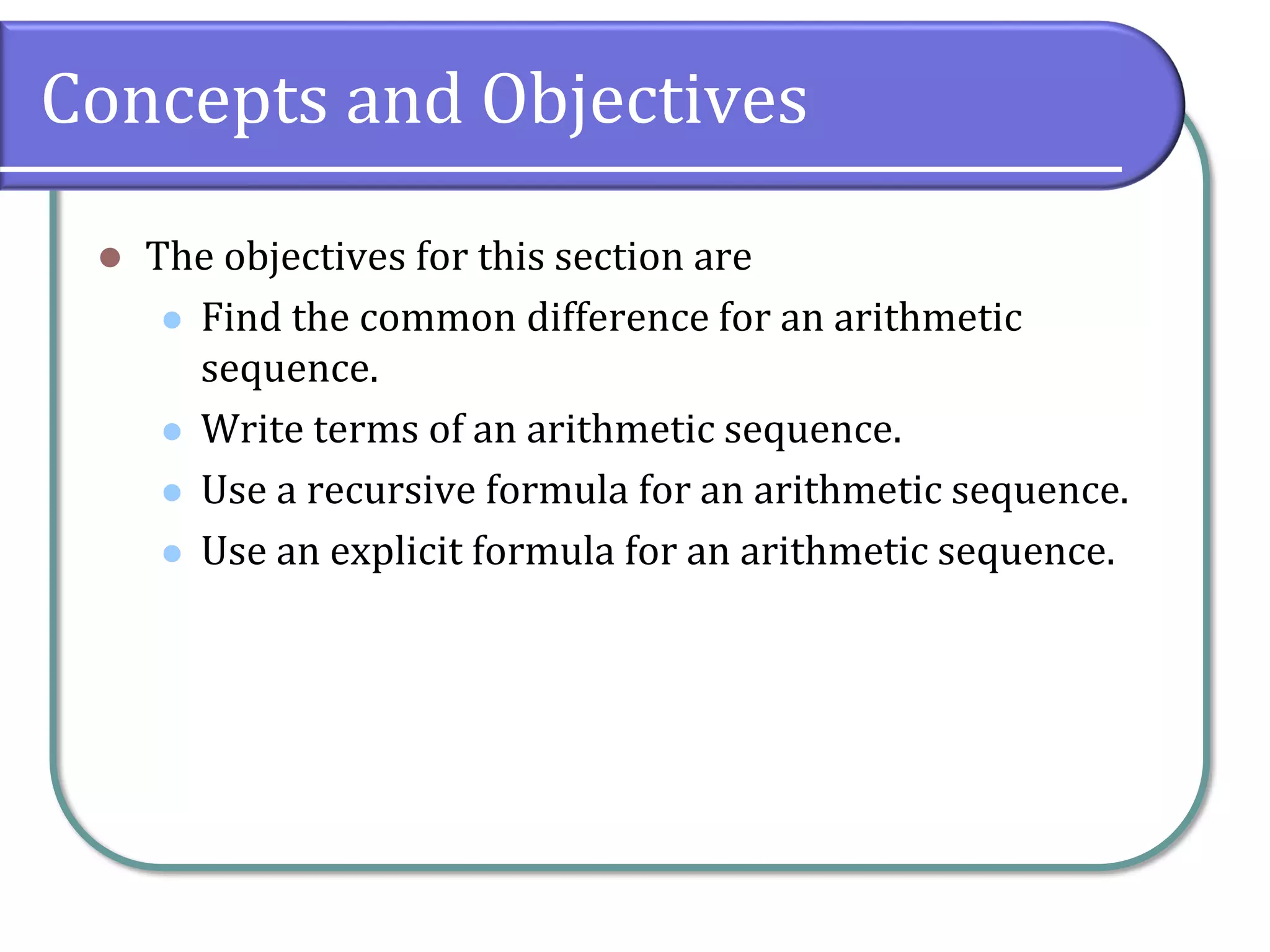 Concepts and Objectives

- The objectives for this section are
  - Find the common difference for an arithmetic sequence.
  - Write terms of an arithmetic sequence.
  - Use a recursive formula for an arithmetic sequence.
  - Use an explicit formula for an arithmetic sequence.